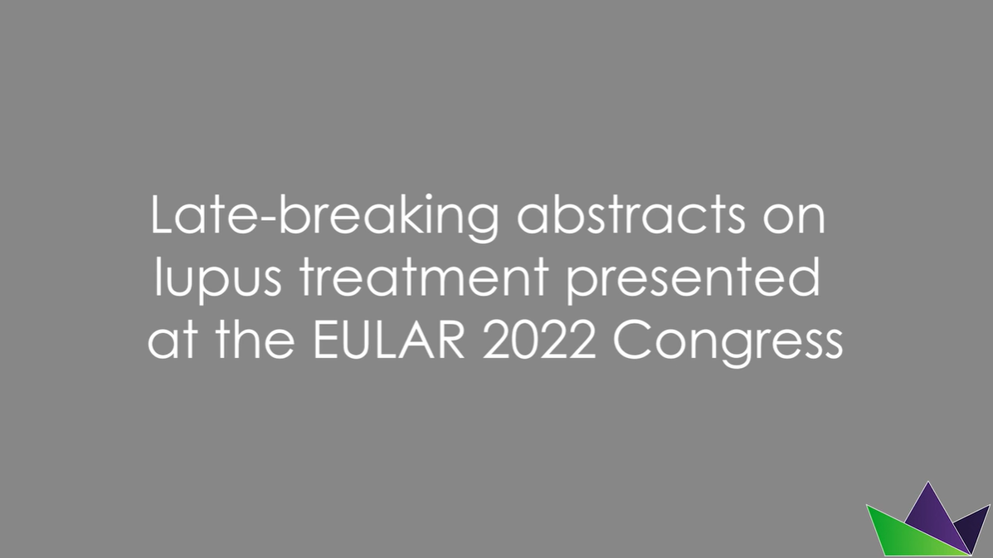 Late-breaking abstracts on lupus treatment presented at the EULAR 2022 Congress